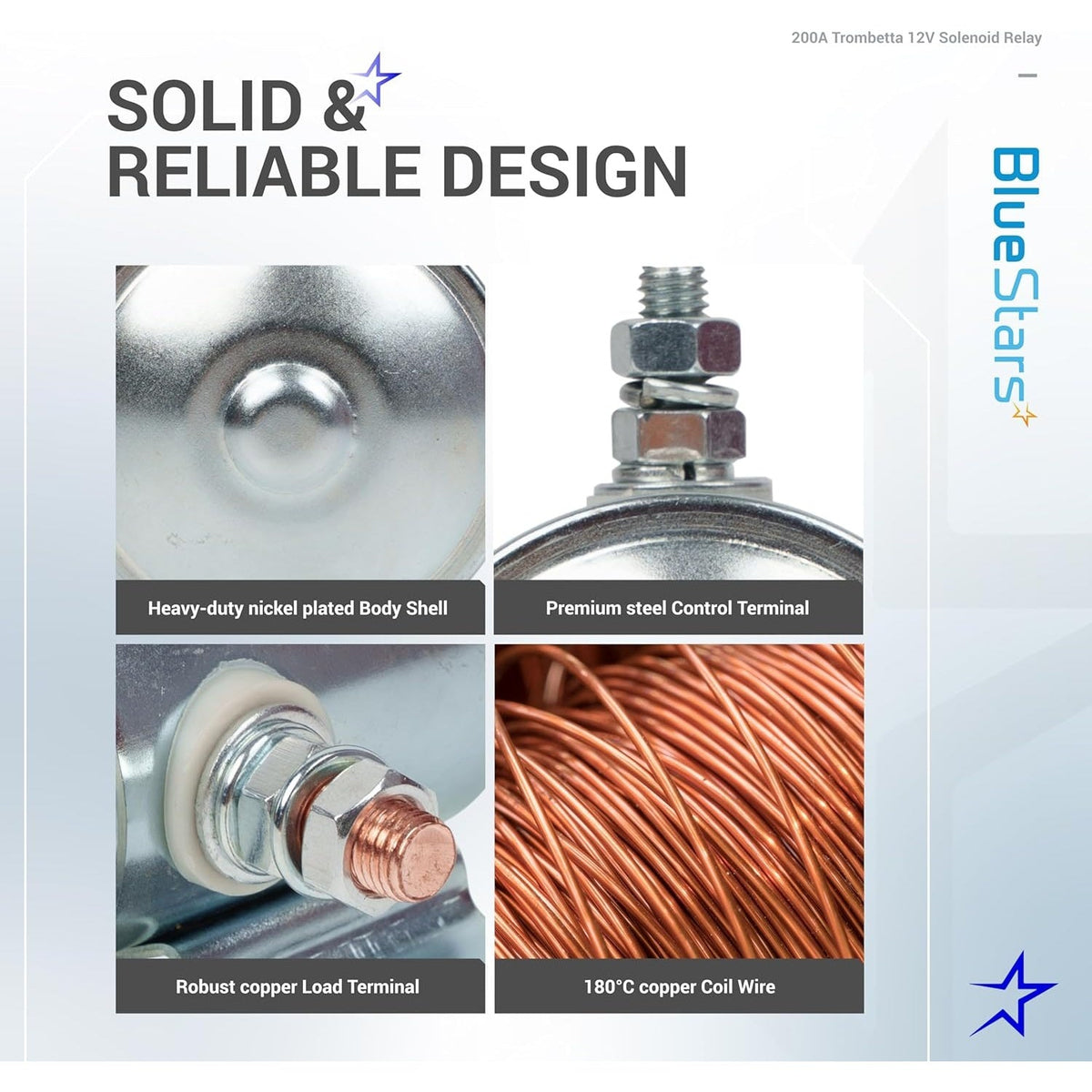 200A Trombetta 12V Solenoid Relay

SOLID & RELIABLE DESIGN

BlueStars

Heavy-duty nickel plated Body Shell

Premium steel Control Terminal

Robust copper Load Terminal

180°C copper Coil Wire